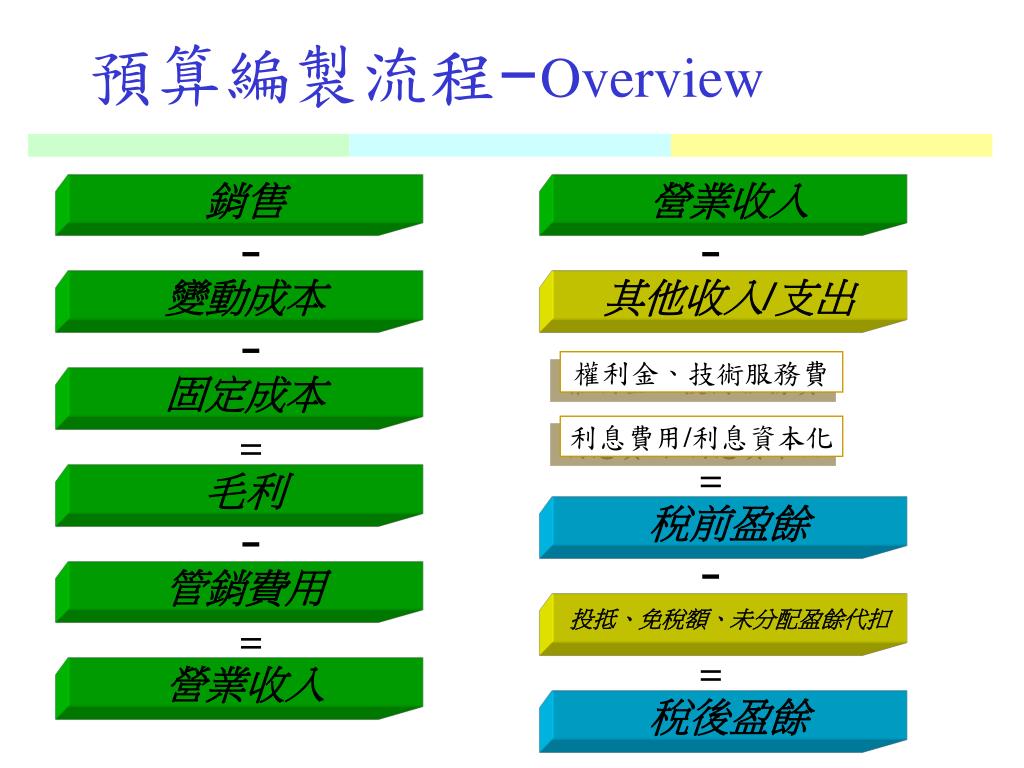 預算編製流程－Overview

銷售

－

變動成本

－

固定成本

＝

毛利

－

管銷費用

＝

營業收入

營業收入

－

其他收入/支出

權利金、技術服務費

利息費用/利息資本化

＝

稅前盈餘

－

投抵、免稅額、未分配盈餘代扣

＝

稅後盈餘